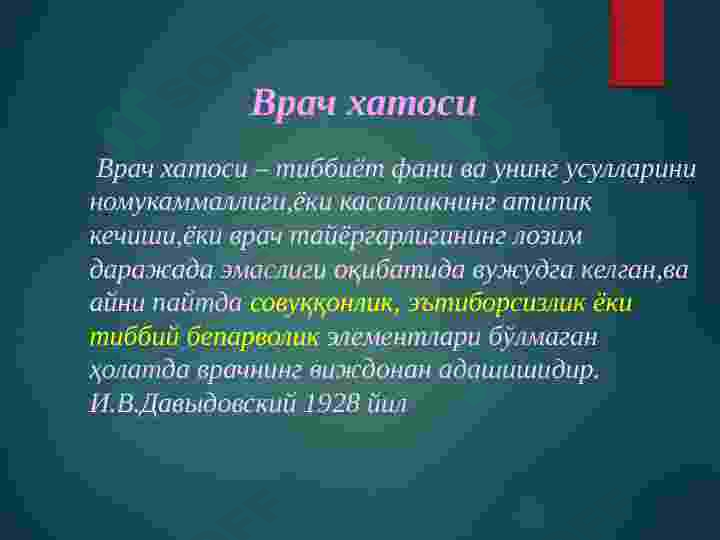 Врач хатоси

Врач хатоси – тиббиёт фани ва унинг усулларини номукаммаллиги,ёки касалликнинг атипик кечиши,ёки врач тайёргарлигининг лозим даражада эмаслиги оқибатида вужудга келган,ва айни пайтда совуққонлик, эътиборсизлик ёки тиббий бепарволик элементлари бўлмаган ҳолатда врачнинг виждонан адашишидир. И.В.Давыдовский 1928 йил